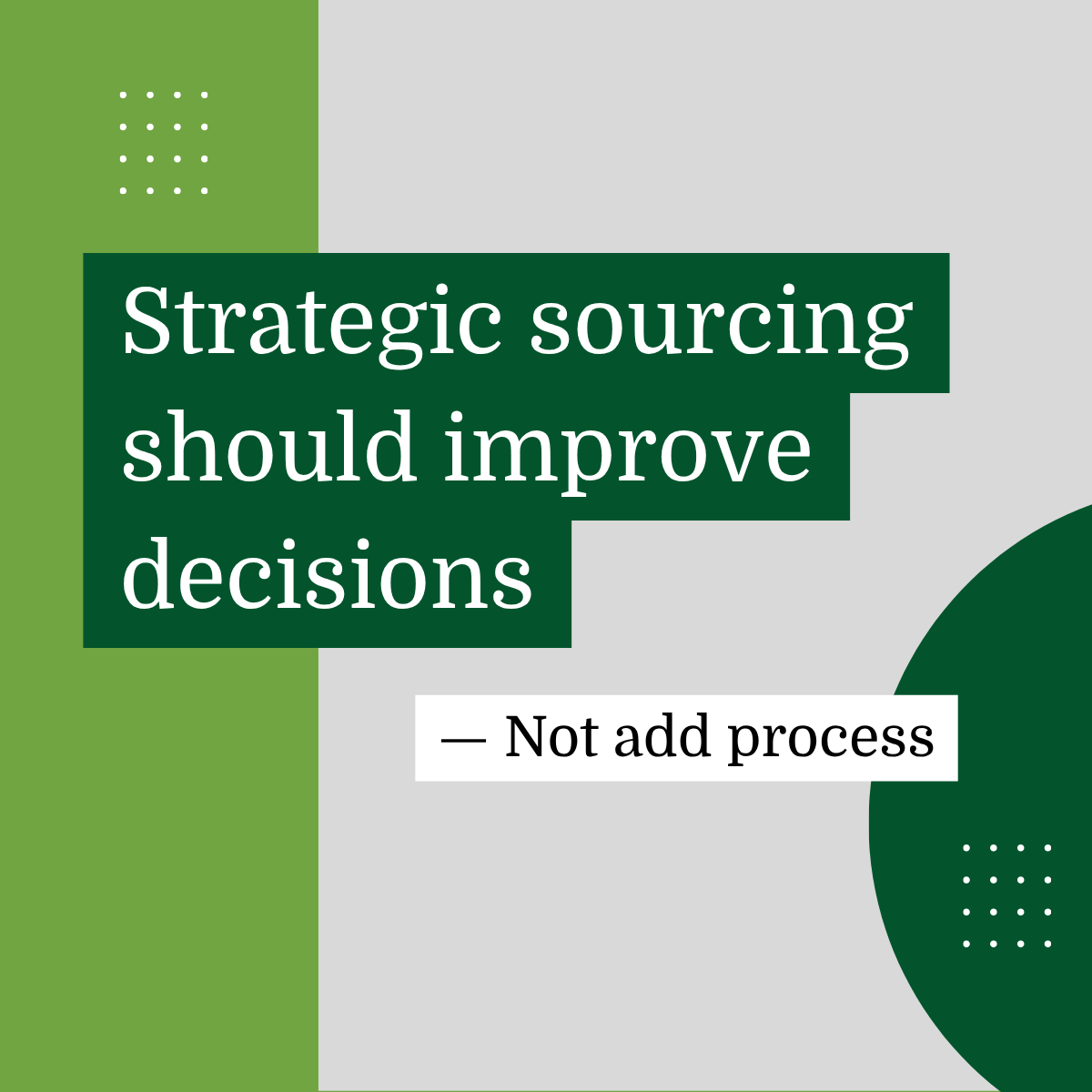 Strategic sourcing should improve decisions

— Not add process